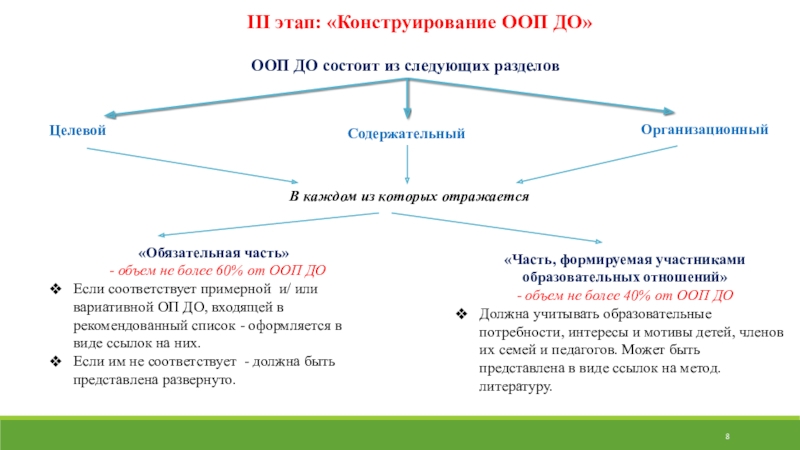 III этап: «Конструирование ООП ДО»

ООП ДО состоит из следующих разделов

Целевой

Содержательный

Организационный

В каждом из которых отражается

«Обязательная часть»
- объем не более 60% от ООП ДО

❖ Если соответствует примерной и/ или вариативной ОП ДО, входящей в рекомендованный список - оформляется в виде ссылок на них.
❖ Если им не соответствует - должна быть представлена развернуто.

«Часть, формируемая участниками образовательных отношений»
- объем не более 40% от ООП ДО

❖ Должна учитывать образовательные потребности, интересы и мотивы детей, членов их семей и педагогов. Может быть представлена в виде ссылок на метод. литературу.

8